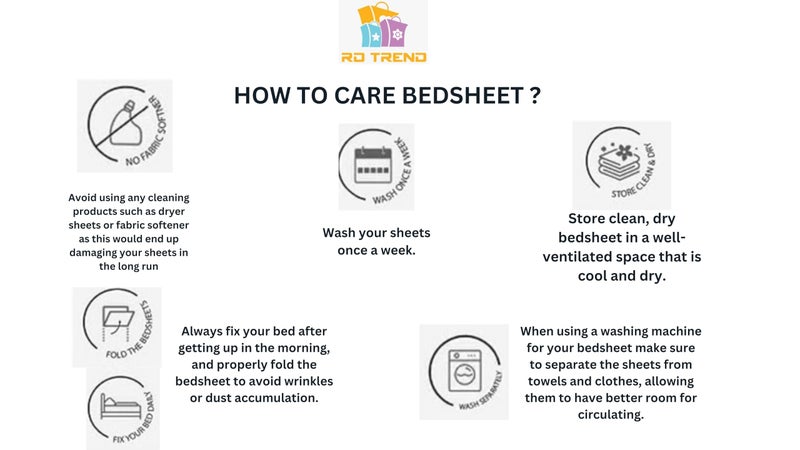 RD TREND

HOW TO CARE BEDSHEET ?

NO FABRIC SOFTNER

Avoid using any cleaning products such as dryer sheets or fabric softener as this would end up damaging your sheets in the long run

WASH ONCE A WEEK

Wash your sheets once a week.

STORE CLEAN & DRY

Store clean, dry bedsheet in a well-ventilated space that is cool and dry.

FOLD THE BEDSHEETS

FIX YOUR BED DAILY

Always fix your bed after getting up in the morning, and properly fold the bedsheet to avoid wrinkles or dust accumulation.

WASH SEPARATELY

When using a washing machine for your bedsheet make sure to separate the sheets from towels and clothes, allowing them to have better room for circulating.